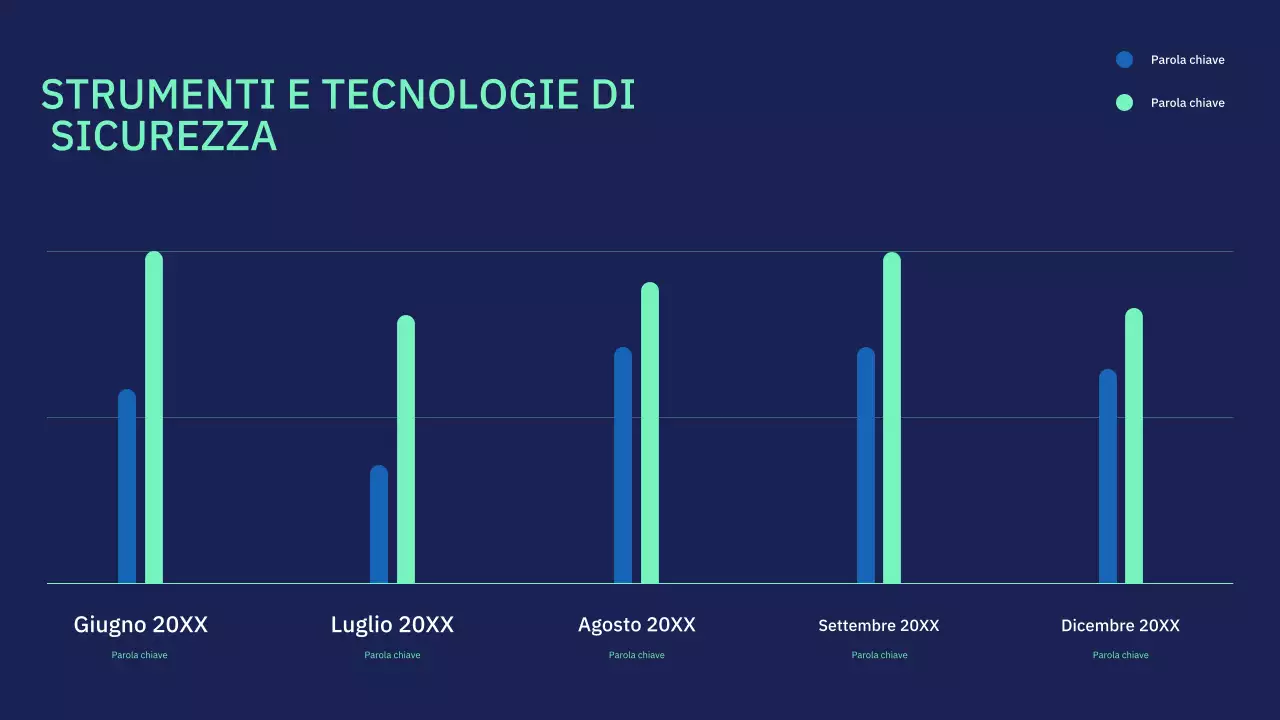 STRUMENTI E TECNOLOGIE DI SICUREZZA

Parola chiave
Parola chiave

Giugno 20XX
Parola chiave

Luglio 20XX
Parola chiave

Agosto 20XX
Parola chiave

Settembre 20XX
Parola chiave

Dicembre 20XX
Parola chiave